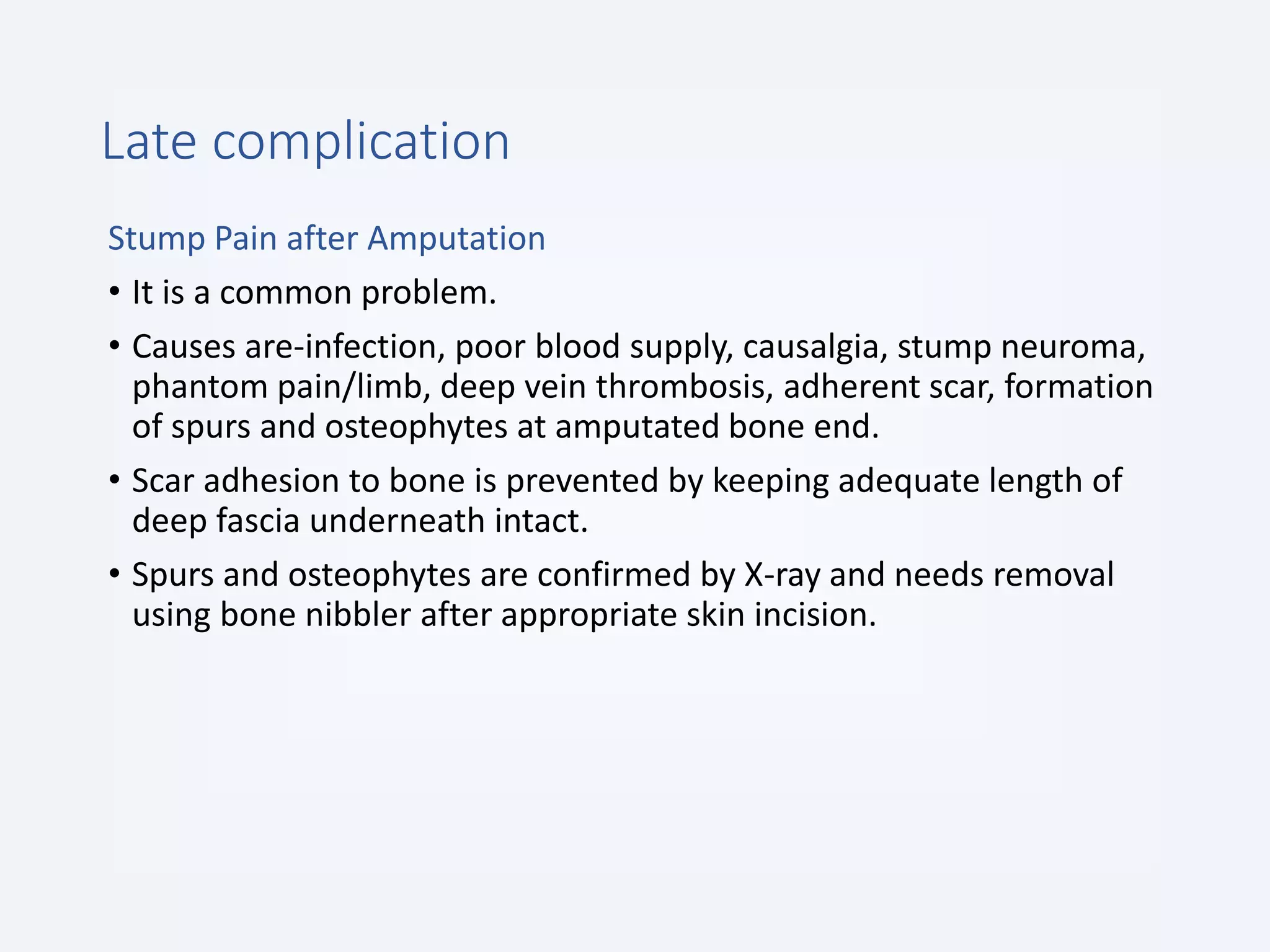 Late complication

Stump Pain after Amputation

• It is a common problem.

• Causes are-infection, poor blood supply, causalgia, stump neuroma, phantom pain/limb, deep vein thrombosis, adherent scar, formation of spurs and osteophytes at amputated bone end.

• Scar adhesion to bone is prevented by keeping adequate length of deep fascia underneath intact.

• Spurs and osteophytes are confirmed by X-ray and needs removal using bone nibbler after appropriate skin incision.